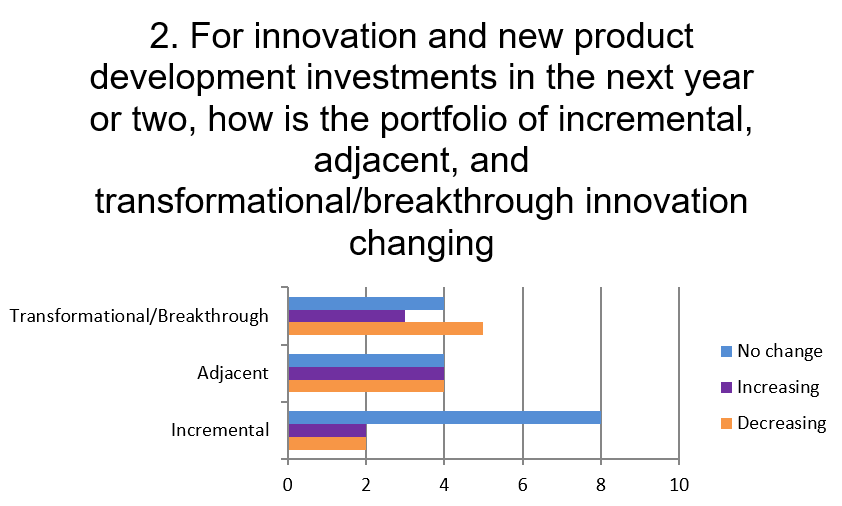 2. For innovation and new product development investments in the next year or two, how is the portfolio of incremental, adjacent, and transformational/breakthrough innovation changing

Transformational/Breakthrough
Adjacent
Incremental

0
2
4
6
8
10

No change
Increasing
Decreasing